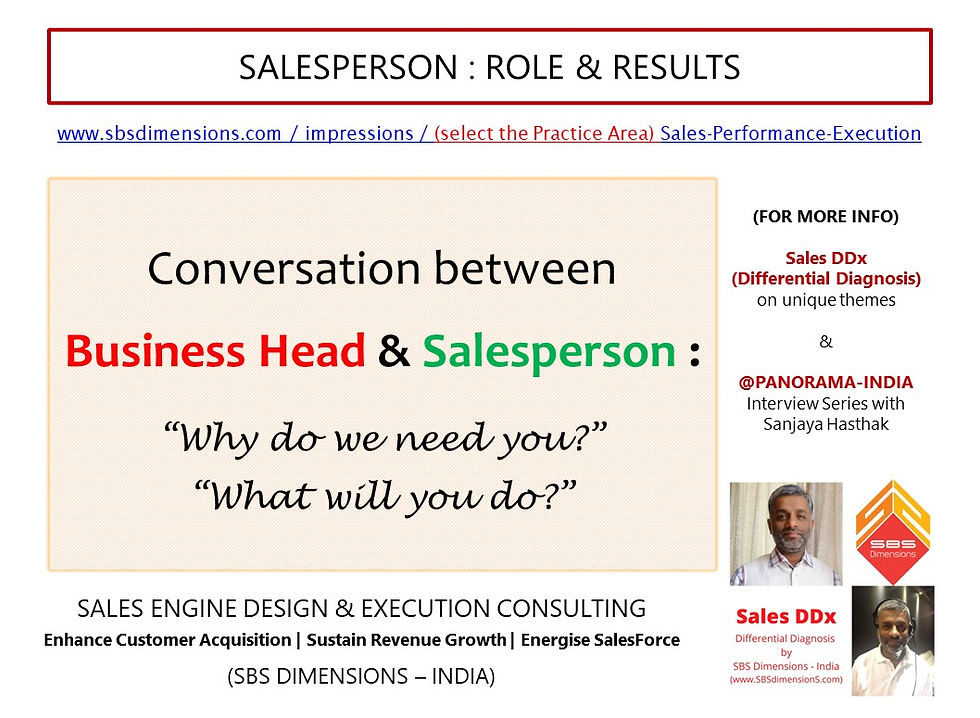 SALESPERSON : ROLE & RESULTS

www.sbsdimensions.com / impressions / (select the Practice Area) Sales-Performance-Execution

Conversation between

Business Head & Salesperson :

“Why do we need you?”
“What will you do?”

(FOR MORE INFO)

Sales DDx
(Differential Diagnosis)
on unique themes

&

@PANORAMA-INDIA
Interview Series with
Sanjaya Hasthak

SBS
Dimensions

Sales DDx
Differential Diagnosis
by
SBS Dimensions - India
(www.SBSdimensionS.com)

SALES ENGINE DESIGN & EXECUTION CONSULTING
Enhance Customer Acquisition | Sustain Revenue Growth| Energise SalesForce

(SBS DIMENSIONS – INDIA)